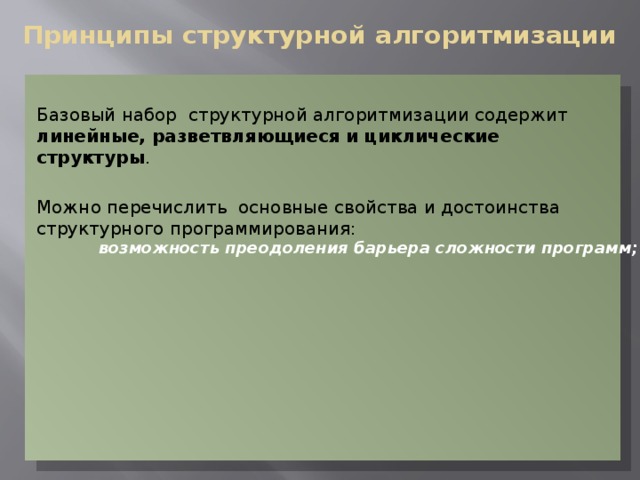 Принципы структурной алгоритмизации

Базовый набор структурной алгоритмизации содержит линейные, разветвляющиеся и циклические структуры.

Можно перечислить основные свойства и достоинства структурного программирования:
возможность преодоления барьера сложности программ;